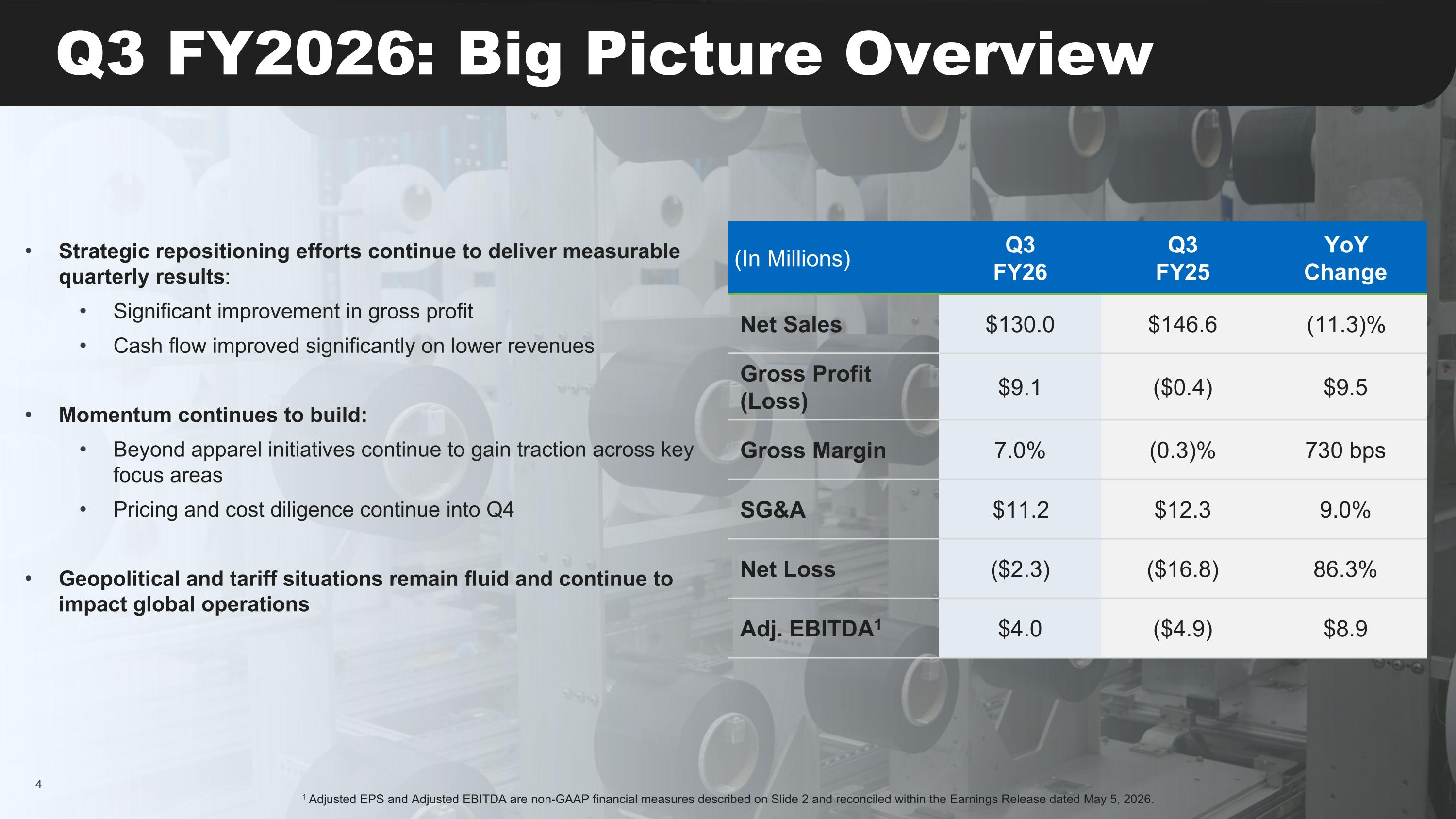 Q3 FY2026: Big Picture Overview

• Strategic repositioning efforts continue to deliver measurable quarterly results:
• Significant improvement in gross profit
• Cash flow improved significantly on lower revenues

• Momentum continues to build:
• Beyond apparel initiatives continue to gain traction across key focus areas
• Pricing and cost diligence continue into Q4

• Geopolitical and tariff situations remain fluid and continue to impact global operations

| (In Millions) | Q3 FY26 | Q3 FY25 | YoY Change |
|---|---|---|---|
| Net Sales | $130.0 | $146.6 | (11.3)% |
| Gross Profit (Loss) | $9.1 | ($0.4) | $9.5 |
| Gross Margin | 7.0% | (0.3)% | 730 bps |
| SG&A | $11.2 | $12.3 | 9.0% |
| Net Loss | ($2.3) | ($16.8) | 86.3% |
| Adj. EBITDA$^{1}$ | $4.0 | ($4.9) | $8.9 |

4

$^{1}$ Adjusted EPS and Adjusted EBITDA are non-GAAP financial measures described on Slide 2 and reconciled within the Earnings Release dated May 5, 2026.